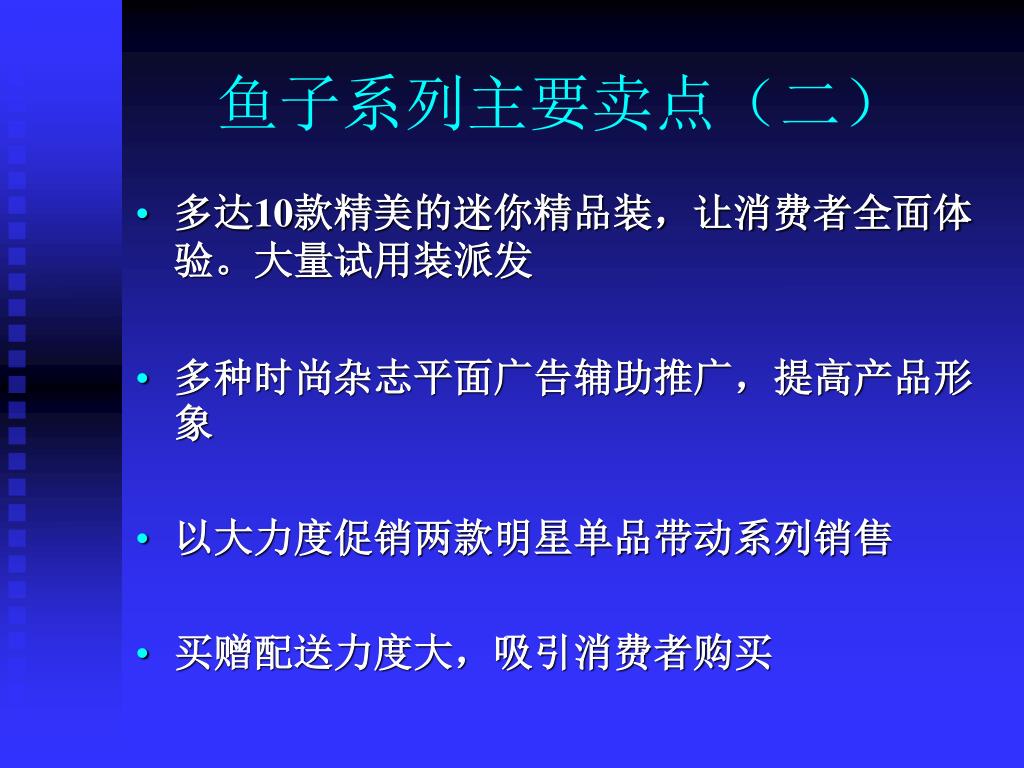 鱼子系列主要卖点（二）

• 多达10款精美的迷你精品装，让消费者全面体验。大量试用装派发

• 多种时尚杂志平面广告辅助推广，提高产品形象

• 以大力度促销两款明星单品带动系列销售

• 买赠配送力度大，吸引消费者购买